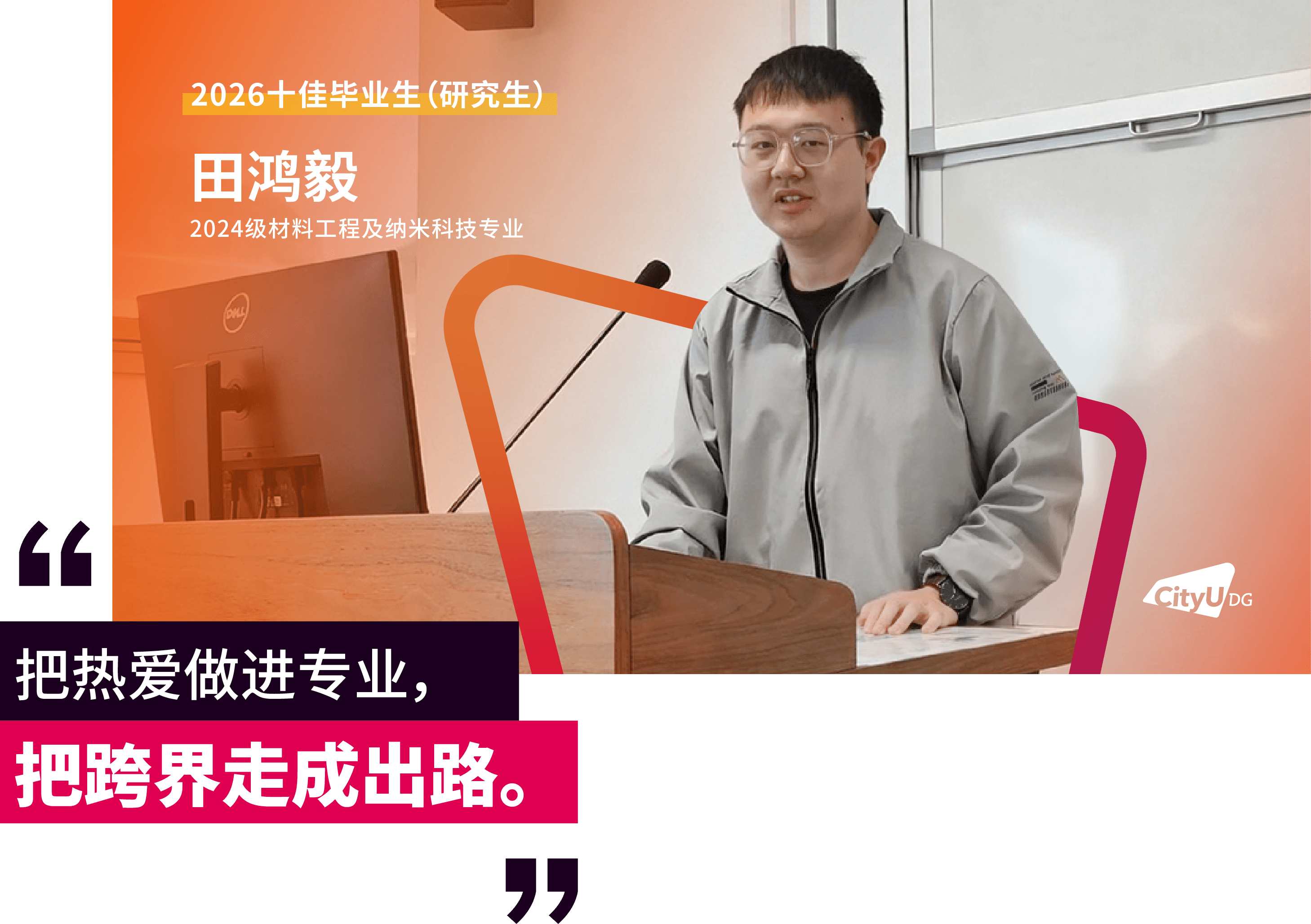 2026十佳毕业生(研究生)

田鸿毅

2024级材料工程及纳米科技专业

DELL

CityU DG

“

把热爱做进专业，

把跨界走成出路。

”